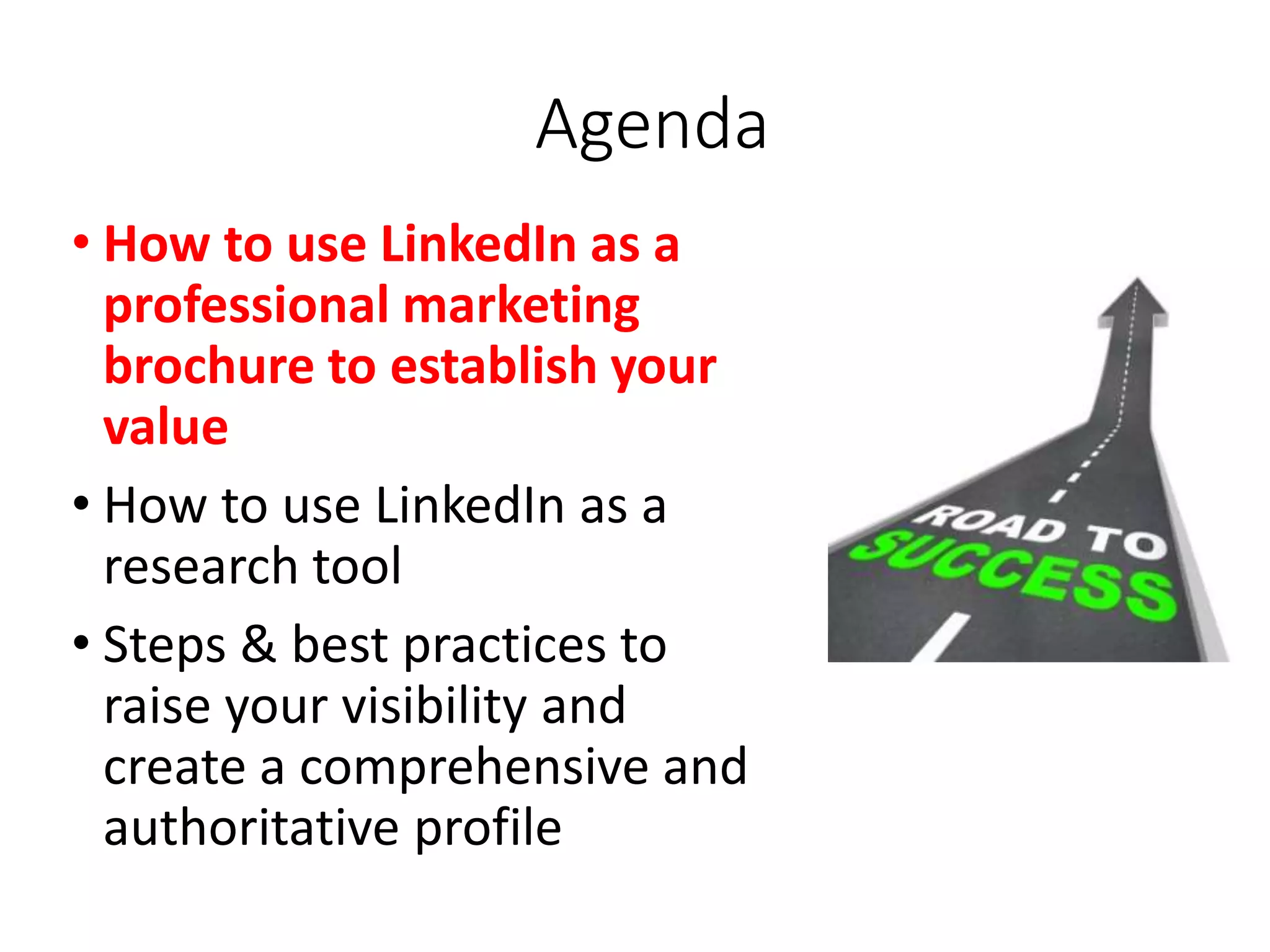 Agenda

• How to use LinkedIn as a professional marketing brochure to establish your value

• How to use LinkedIn as a research tool

• Steps & best practices to raise your visibility and create a comprehensive and authoritative profile

ROAD TO SUCCESS